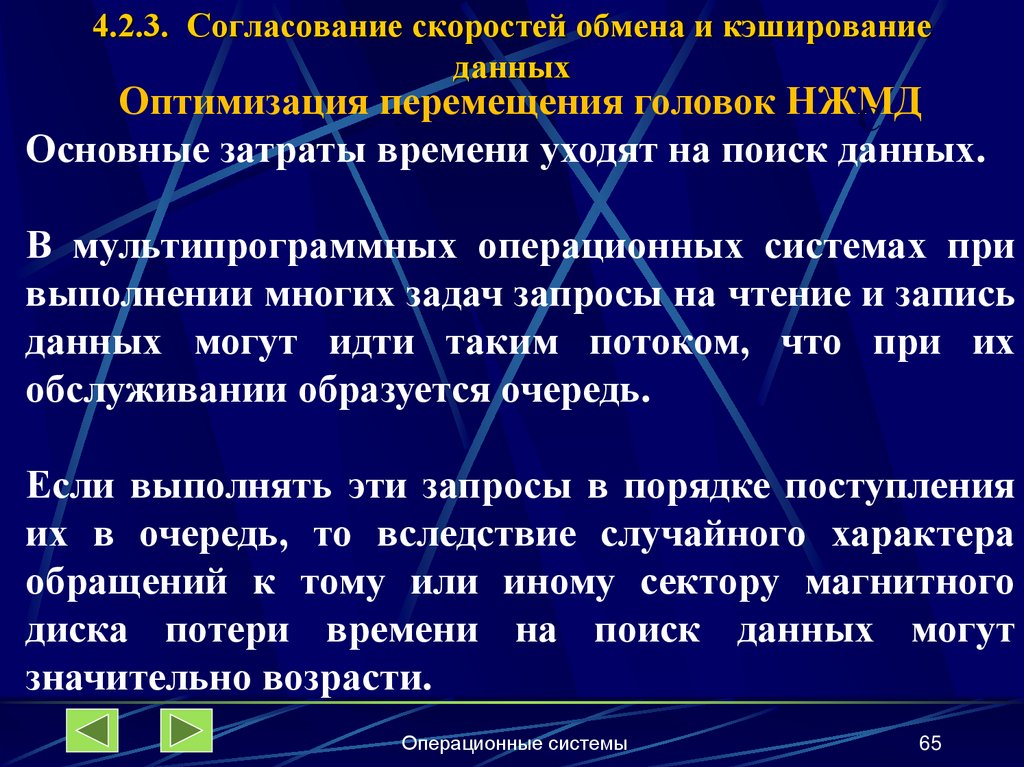 4.2.3. Согласование скоростей обмена и кэширование данных

Оптимизация перемещения головок НЖМД

Основные затраты времени уходят на поиск данных.

В мультипрограммных операционных системах при выполнении многих задач запросы на чтение и запись данных могут идти таким потоком, что при их обслуживании образуется очередь.

Если выполнять эти запросы в порядке поступления их в очередь, то вследствие случайного характера обращений к тому или иному сектору магнитного диска потери времени на поиск данных могут значительно возрасти.

Операционные системы

65